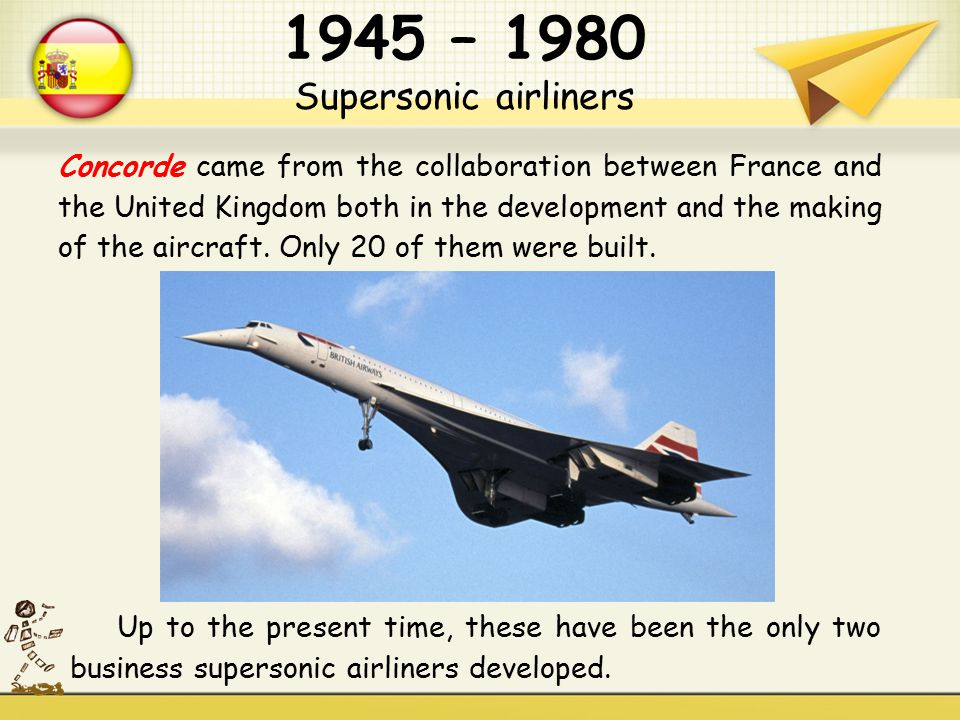 1945 – 1980
Supersonic airliners

Concorde came from the collaboration between France and the United Kingdom both in the development and the making of the aircraft. Only 20 of them were built.

BRITISH AIRWAYS

Up to the present time, these have been the only two business supersonic airliners developed.